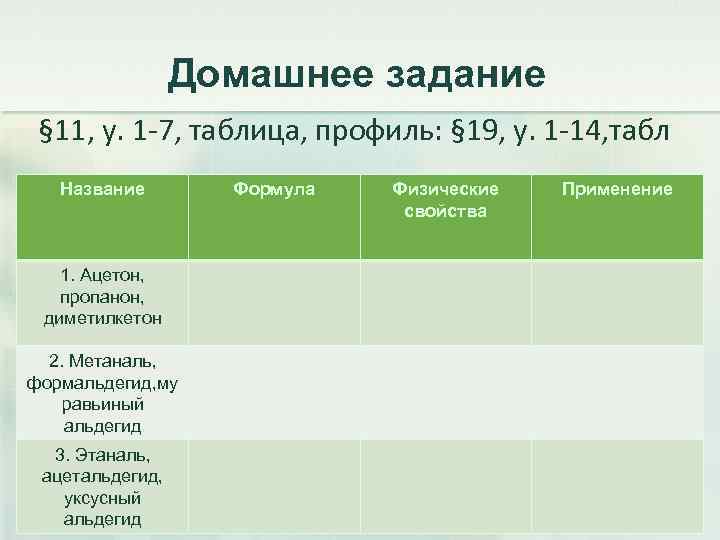 Домашнее задание

§11, у. 1-7, таблица, профиль: §19, у. 1-14,табл

| Название | Формула | Физические свойства | Применение |
|---|---|---|---|
| 1. Ацетон, пропанон, диметилкетон | | | |
| 2. Метаналь, формальдегид,муравьиный альдегид | | | |
| 3. Этаналь, ацетальдегид, уксусный альдегид | | | |